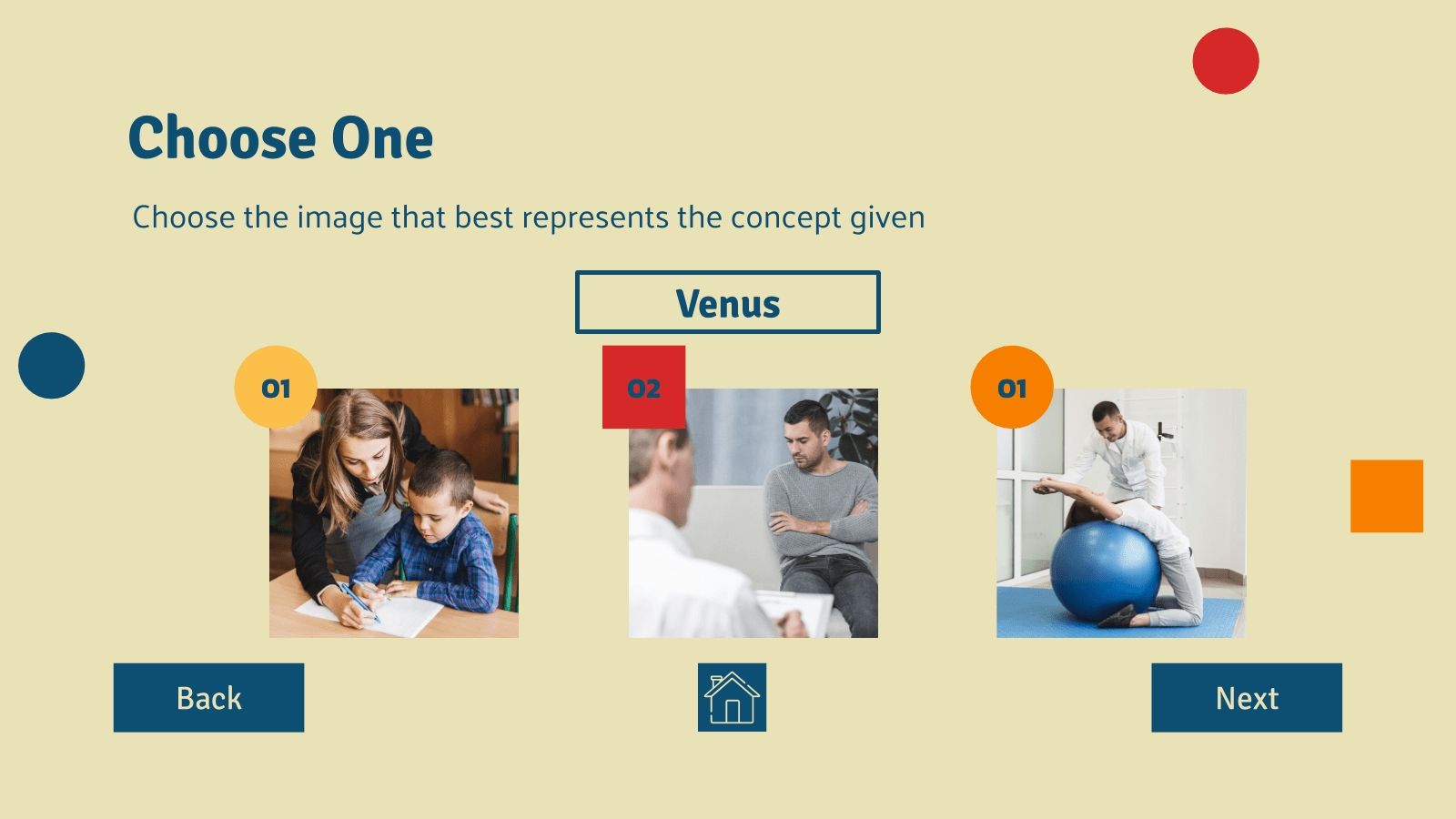 Choose One

Choose the image that best represents the concept given

Venus

01

02

01

Back

Next